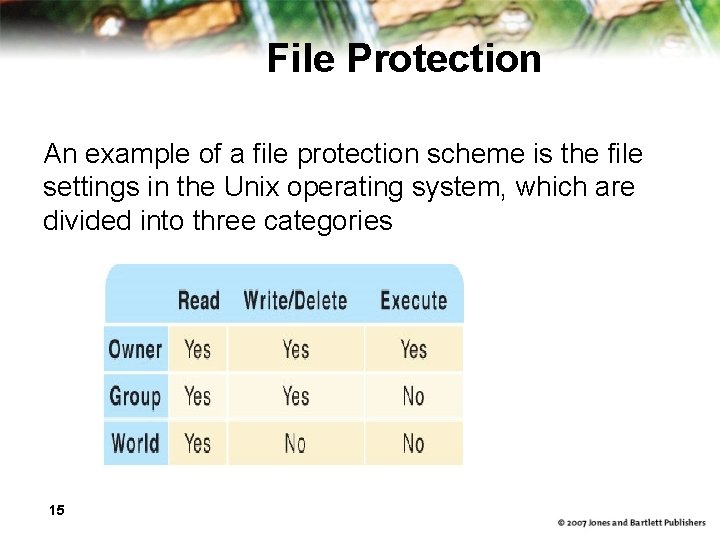 File Protection

An example of a file protection scheme is the file settings in the Unix operating system, which are divided into three categories

| | Read | Write/Delete | Execute |
|---|---|---|---|
| Owner | Yes | Yes | Yes |
| Group | Yes | Yes | No |
| World | Yes | No | No |

15

© 2007 Jones and Bartlett Publishers